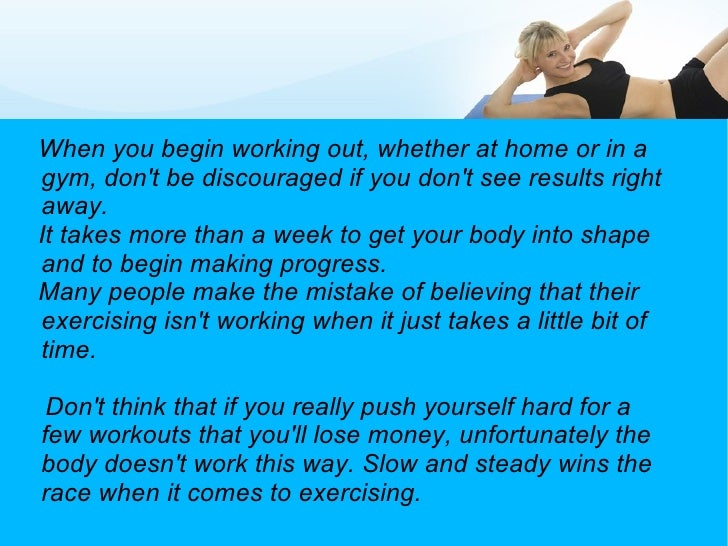 When you begin working out, whether at home or in a gym, don't be discouraged if you don't see results right away.
It takes more than a week to get your body into shape and to begin making progress.
Many people make the mistake of believing that their exercising isn't working when it just takes a little bit of time.

Don't think that if you really push yourself hard for a few workouts that you'll lose money, unfortunately the body doesn't work this way. Slow and steady wins the race when it comes to exercising.